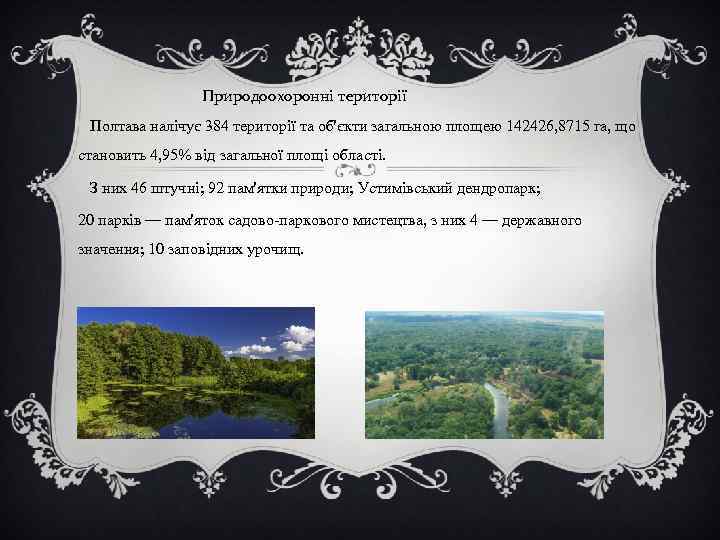 Природоохоронні території

Полтава налічує 384 території та об'єкти загальною площею 142426,8715 га, що становить 4,95% від загальної площі області.

З них 46 штучні; 92 пам'ятки природи; Устимівський дендропарк; 20 парків — пам'яток садово-паркового мистецтва, з них 4 — державного значення; 10 заповідних урочищ.